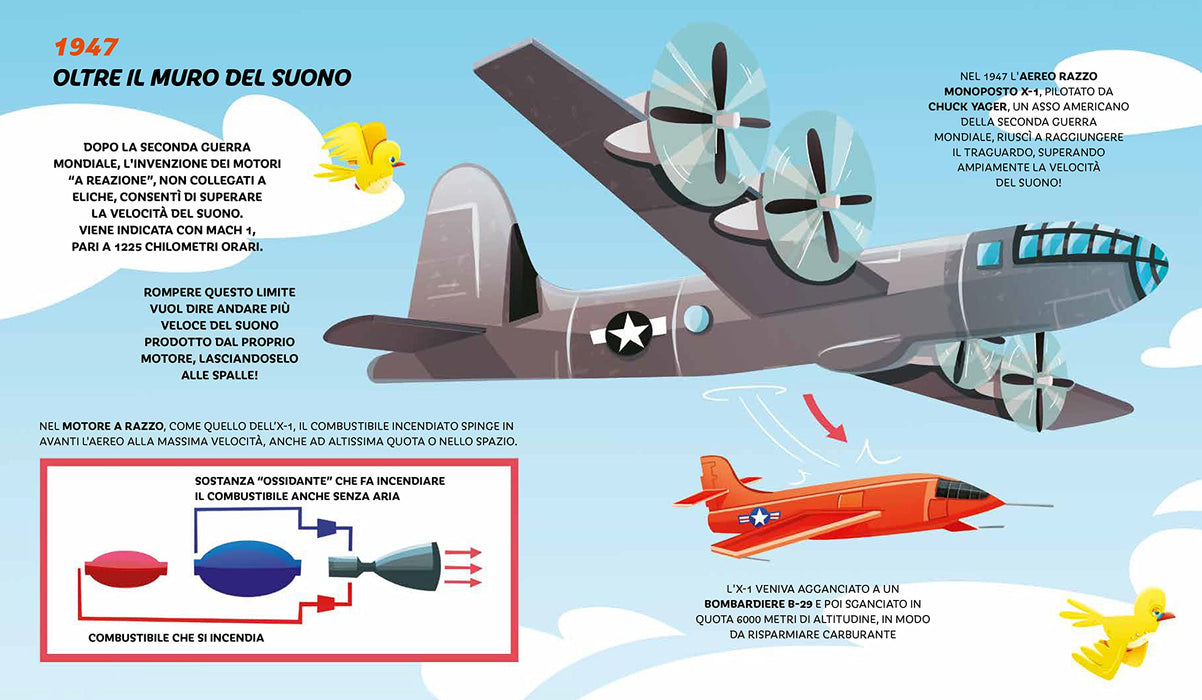 1947
OLTRE IL MURO DEL SUONO

DOPO LA SECONDA GUERRA MONDIALE, L'INVENZIONE DEI MOTORI "A REAZIONE", NON COLLEGATI A ELICHE, CONSENTÌ DI SUPERARE LA VELOCITÀ DEL SUONO. VIENE INDICATA CON MACH 1, PARI A 1225 CHILOMETRI ORARI.

ROMPERE QUESTO LIMITE VUOL DIRE ANDARE PIÙ VELOCE DEL SUONO PRODOTTO DAL PROPRIO MOTORE, LASCIANDOSELO ALLE SPALLE!

NEL 1947 L'AEREO RAZZO MONOPOSTO X-1, PILOTATO DA CHUCK YAGER, UN ASSO AMERICANO DELLA SECONDA GUERRA MONDIALE, RIUSCÌ A RAGGIUNGERE IL TRAGUARDO, SUPERANDO AMPIAMENTE LA VELOCITÀ DEL SUONO!

NEL MOTORE A RAZZO, COME QUELLO DELL'X-1, IL COMBUSTIBILE INCENDIATO SPINGE IN AVANTI L'AEREO ALLA MASSIMA VELOCITÀ, ANCHE AD ALTISSIMA QUOTA O NELLO SPAZIO.

SOSTANZA "OSSIDANTE" CHE FA INCENDIARE IL COMBUSTIBILE ANCHE SENZA ARIA

COMBUSTIBILE CHE SI INCENDIA

L'X-1 VENIVA AGGANCIATO A UN BOMBARDIERE B-29 E POI SGANCIATO IN QUOTA 6000 METRI DI ALTITUDINE, IN MODO DA RISPARMIARE CARBURANTE